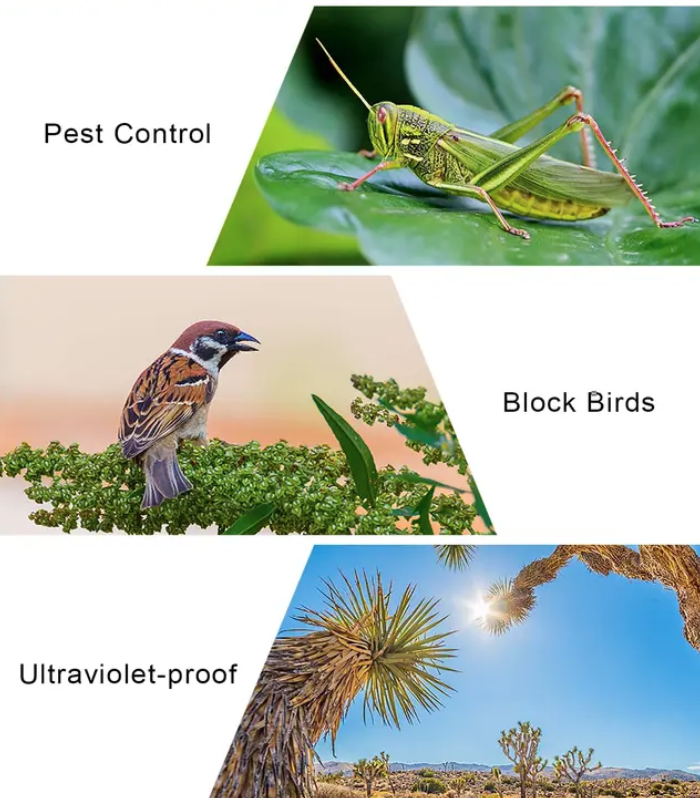 Pest Control

Block Birds

Ultraviolet-proof